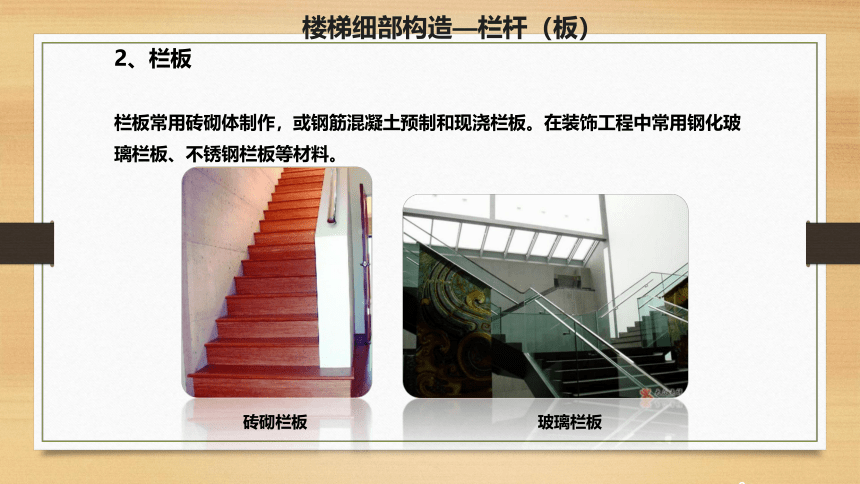 楼梯细部构造—栏杆（板）

2、栏板

栏板常用砖砌体制作，或钢筋混凝土预制和现浇栏板。在装饰工程中常用钢化玻璃栏板、不锈钢栏板等材料。

砖砌栏板

玻璃栏板